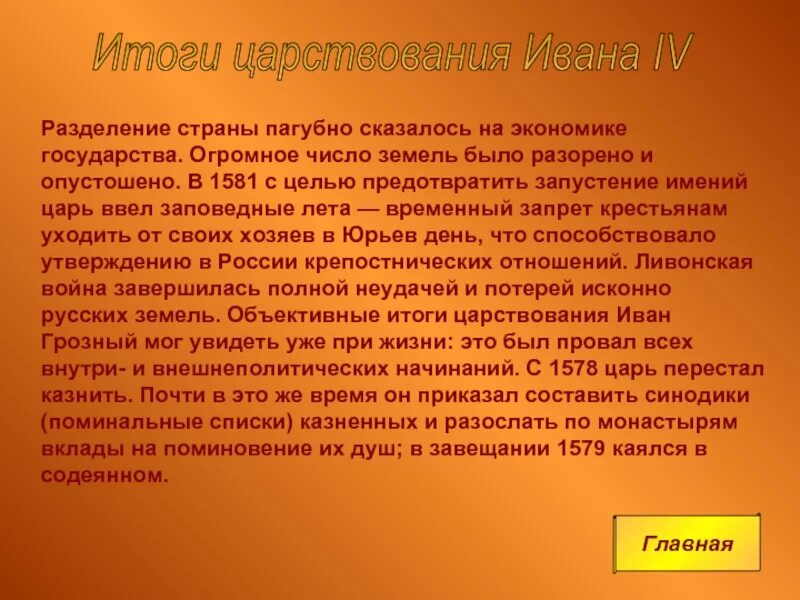 Итоги царствования Ивана IV

Разделение страны пагубно сказалось на экономике государства. Огромное число земель было разорено и опустошено. В 1581 с целью предотвратить запустение имений царь ввел заповедные лета — временный запрет крестьянам уходить от своих хозяев в Юрьев день, что способствовало утверждению в России крепостнических отношений. Ливонская война завершилась полной неудачей и потерей исконно русских земель. Объективные итоги царствования Иван Грозный мог увидеть уже при жизни: это был провал всех внутри- и внешнеполитических начинаний. С 1578 царь перестал казнить. Почти в это же время он приказал составить синодики (поминальные списки) казненных и разослать по монастырям вклады на поминовение их душ; в завещании 1579 каялся в содеянном.

Главная